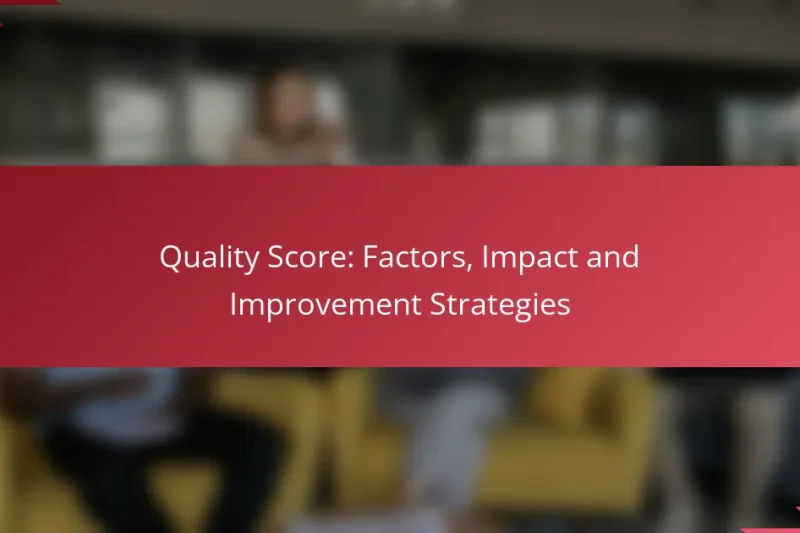 Quality Score: Factors, Impact and Improvement Strategies